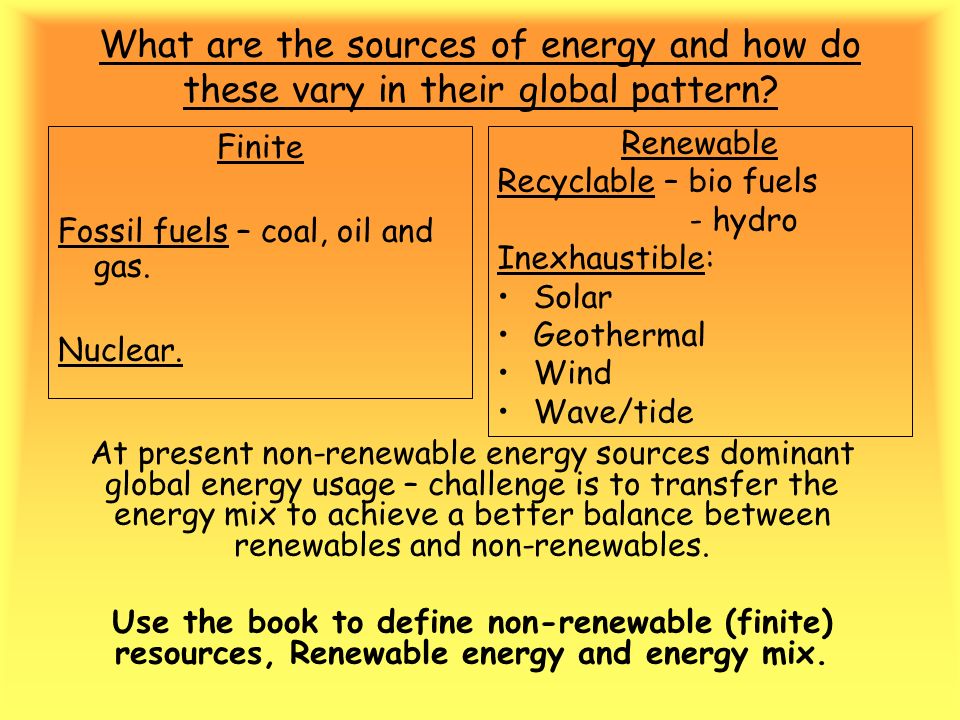 What are the sources of energy and how do these vary in their global pattern?

Finite

Fossil fuels – coal, oil and gas.

Nuclear.

Renewable
Recyclable – bio fuels
- hydro
Inexhaustible:
• Solar
• Geothermal
• Wind
• Wave/tide

At present non-renewable energy sources dominant global energy usage – challenge is to transfer the energy mix to achieve a better balance between renewables and non-renewables.

Use the book to define non-renewable (finite) resources, Renewable energy and energy mix.